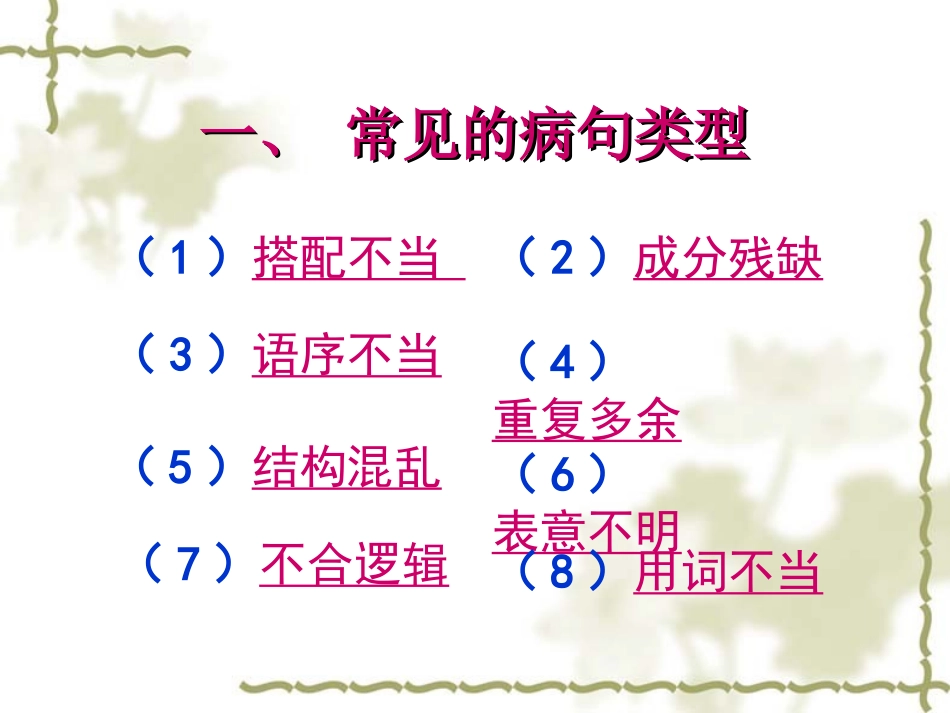 一、 常见的病句类型

（1）搭配不当 （2）成分残缺

（3）语序不当 （4）重复多余

（5）结构混乱 （6）表意不明

（7）不合逻辑 （8）用词不当